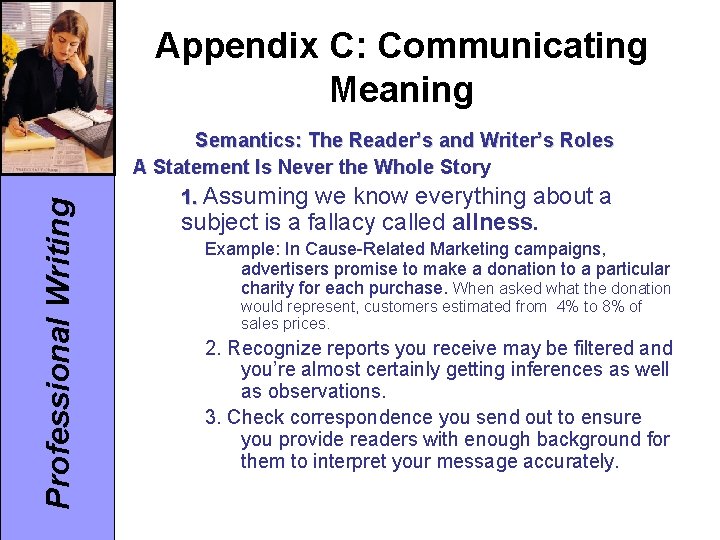 Professional Writing

Appendix C: Communicating Meaning

Semantics: The Reader's and Writer's Roles

A Statement Is Never the Whole Story

1. Assuming we know everything about a subject is a fallacy called allness.

Example: In Cause-Related Marketing campaigns, advertisers promise to make a donation to a particular charity for each purchase. When asked what the donation would represent, customers estimated from 4% to 8% of sales prices.

2. Recognize reports you receive may be filtered and you're almost certainly getting inferences as well as observations.

3. Check correspondence you send out to ensure you provide readers with enough background for them to interpret your message accurately.